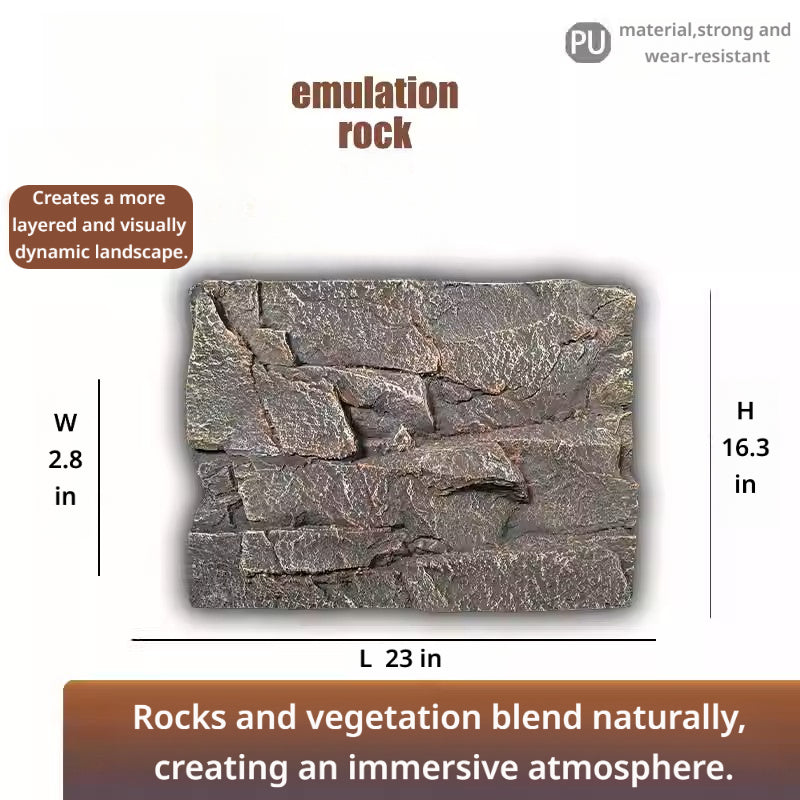 PU material,strong and wear-resistant

emulation rock

Creates a more layered and visually dynamic landscape.

W
2.8
in

H
16.3
in

L 23 in

Rocks and vegetation blend naturally, creating an immersive atmosphere.